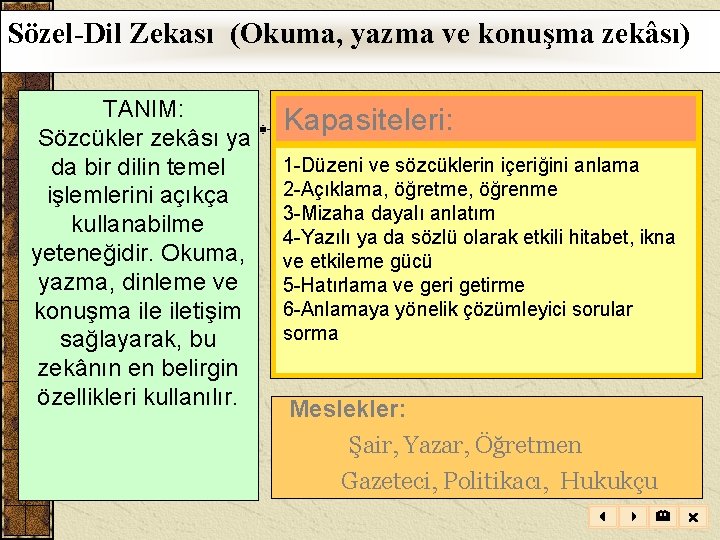 Sözel-Dil Zekası (Okuma, yazma ve konuşma zekâsı)

TANIM:
Sözcükler zekâsı ya da bir dilin temel işlemlerini açıkça kullanabilme yeteneğidir. Okuma, yazma, dinleme ve konuşma ile iletişim sağlayarak, bu zekânın en belirgin özellikleri kullanılır.

Kapasiteleri:

1-Düzeni ve sözcüklerin içeriğini anlama
2-Açıklama, öğretme, öğrenme
3-Mizaha dayalı anlatım
4-Yazılı ya da sözlü olarak etkili hitabet, ikna ve etkileme gücü
5-Hatırlama ve geri getirme
6-Anlamaya yönelik çözümleyici sorular sorma

Meslekler:
Şair, Yazar, Öğretmen
Gazeteci, Politikacı, Hukukçu